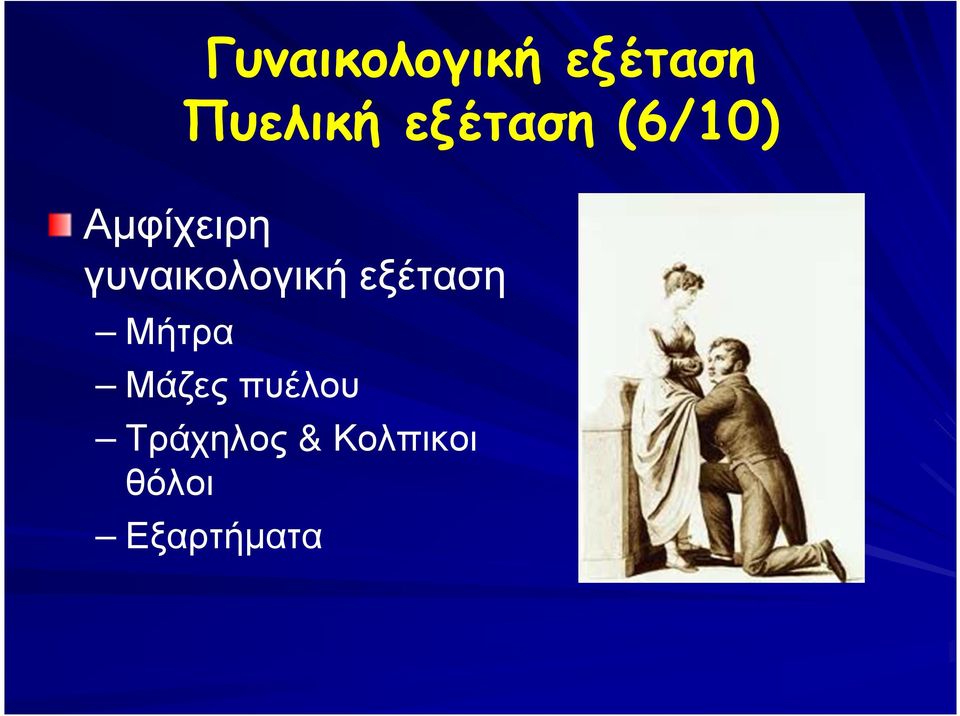 Γυναικολογική εξέταση
Πυελική εξέταση (6/10)

Αμφίχειρη γυναικολογική εξέταση

– Μήτρα
– Μάζες πυέλου
– Τράχηλος & Κολπικοι θόλοι
– Εξαρτήματα